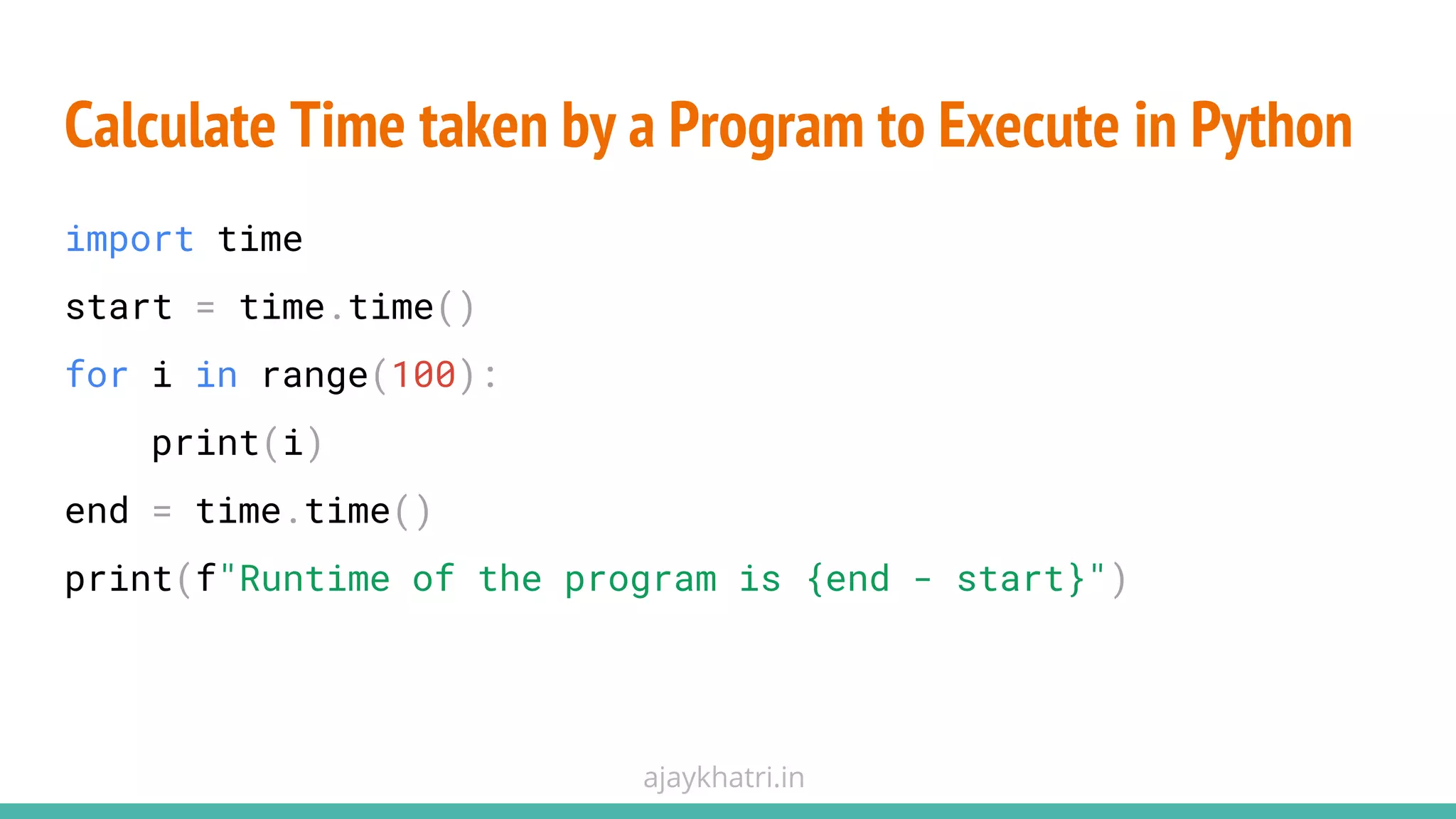 Calculate Time taken by a Program to Execute in Python

import time

start = time.time()

for i in range(100):

    print(i)

end = time.time()

print(f"Runtime of the program is {end - start}")

ajaykhatri.in